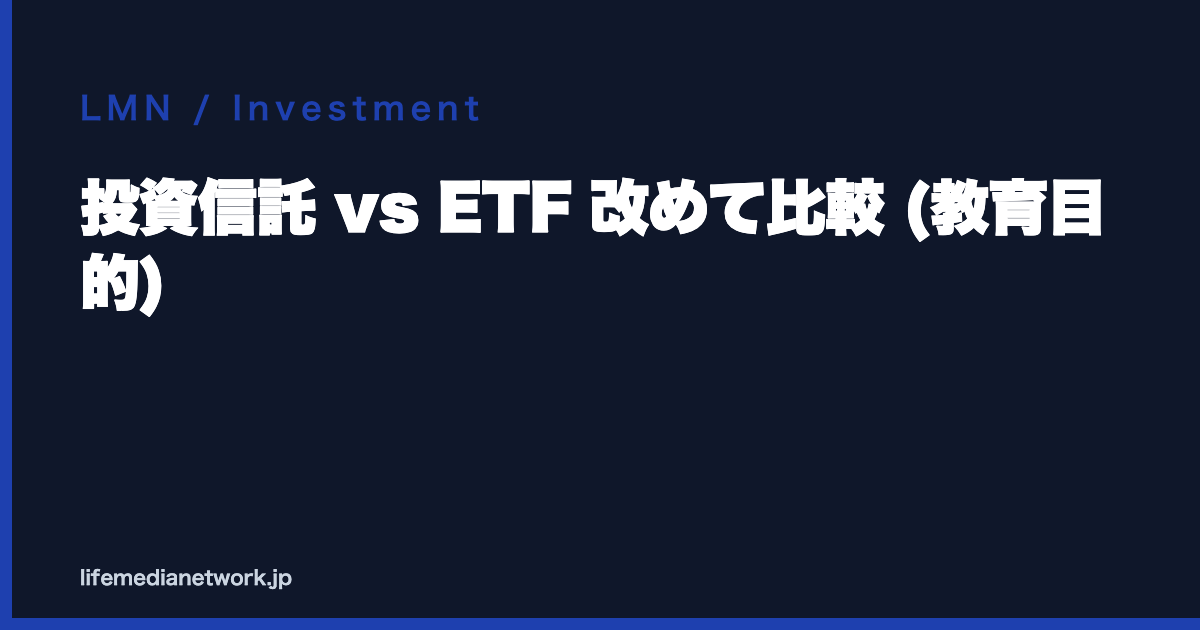 LMN / Investment

投資信託 vs ETF 改めて比較 (教育目的)

lifemedianetwork.jp